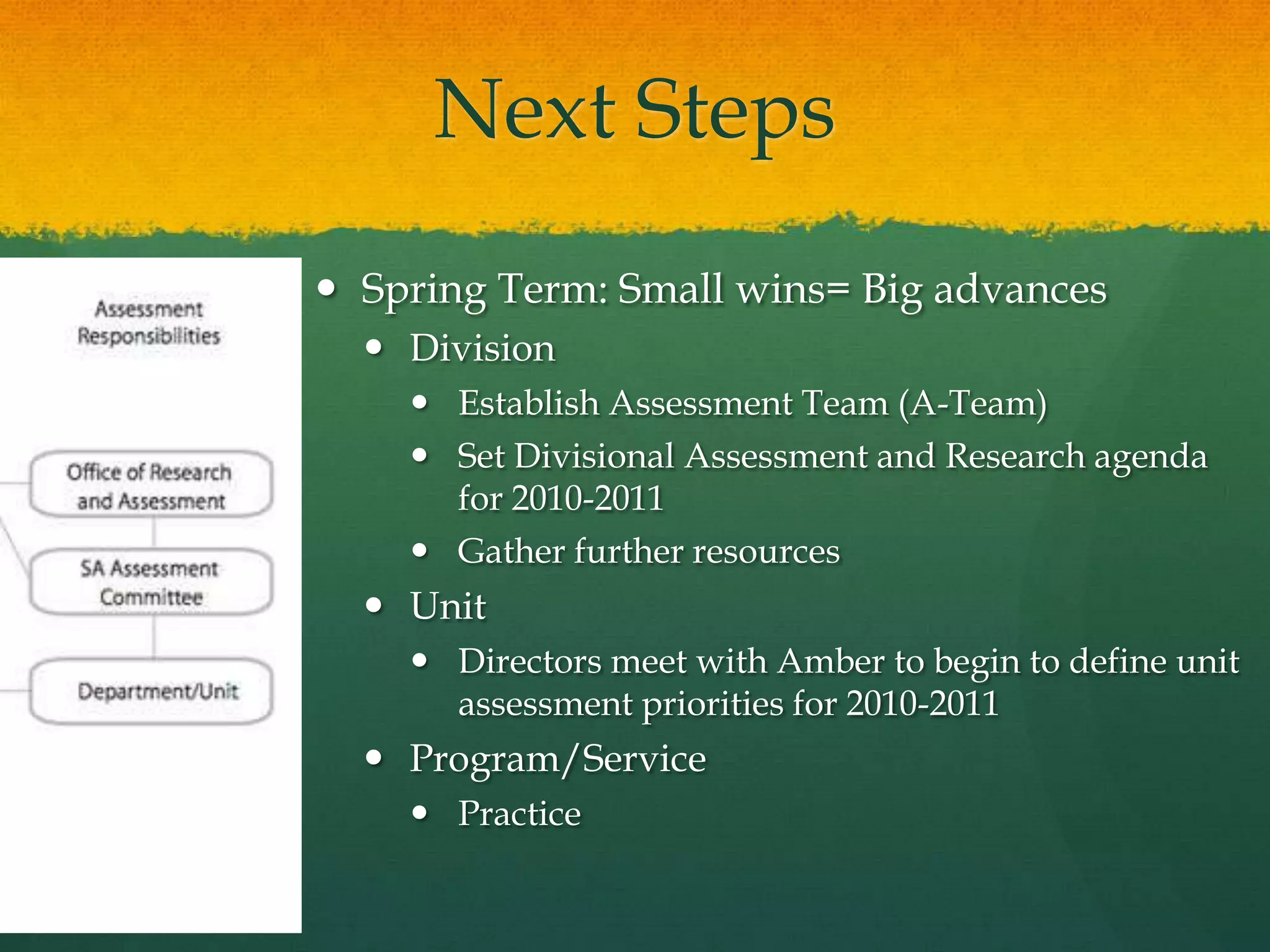 Next Steps

Assessment Responsibilities

Office of Research and Assessment

SA Assessment Committee

Department/Unit

- Spring Term: Small wins= Big advances
  - Division
    - Establish Assessment Team (A-Team)
    - Set Divisional Assessment and Research agenda for 2010-2011
    - Gather further resources
  - Unit
    - Directors meet with Amber to begin to define unit assessment priorities for 2010-2011
  - Program/Service
    - Practice